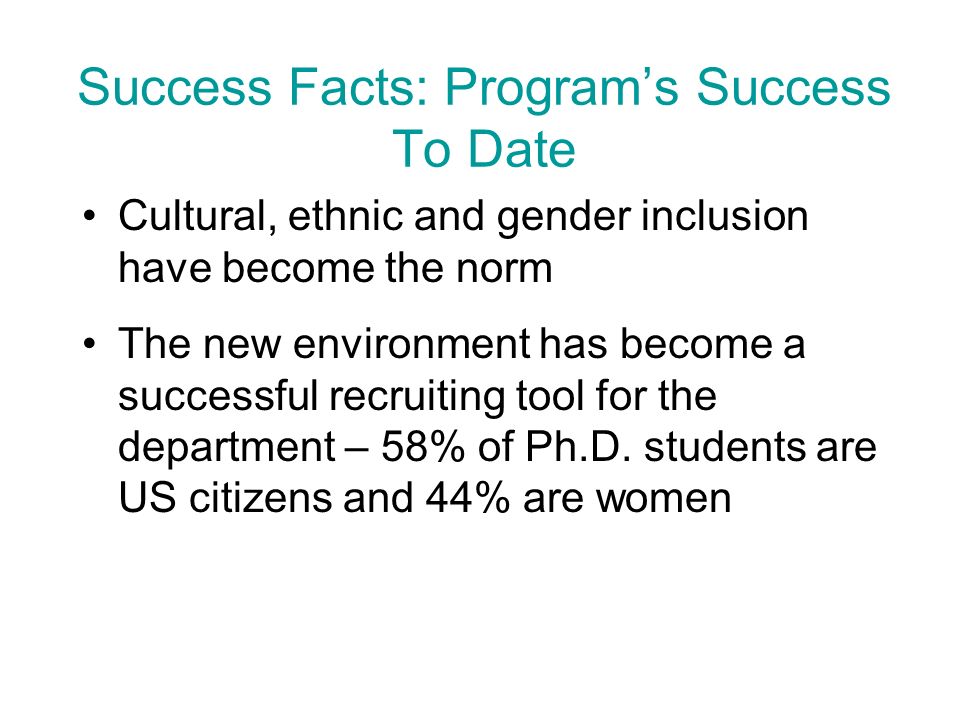 Success Facts: Program’s Success To Date

• Cultural, ethnic and gender inclusion have become the norm

• The new environment has become a successful recruiting tool for the department – 58% of Ph.D. students are US citizens and 44% are women